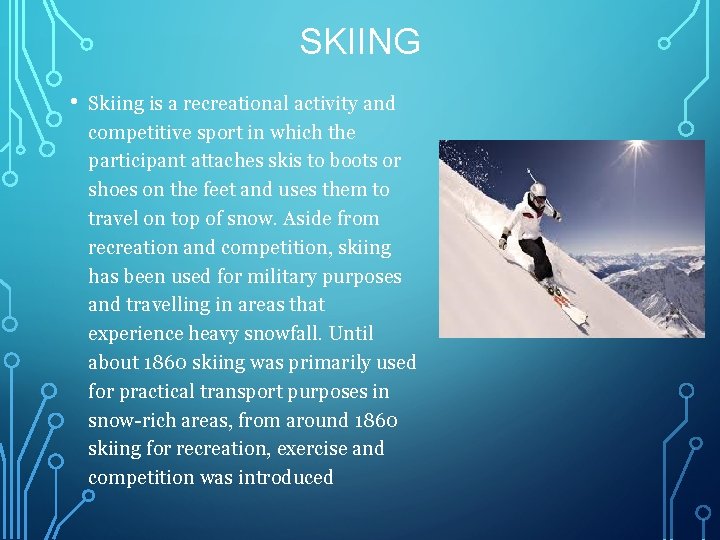 SKIING

• Skiing is a recreational activity and competitive sport in which the participant attaches skis to boots or shoes on the feet and uses them to travel on top of snow. Aside from recreation and competition, skiing has been used for military purposes and travelling in areas that experience heavy snowfall. Until about 1860 skiing was primarily used for practical transport purposes in snow-rich areas, from around 1860 skiing for recreation, exercise and competition was introduced